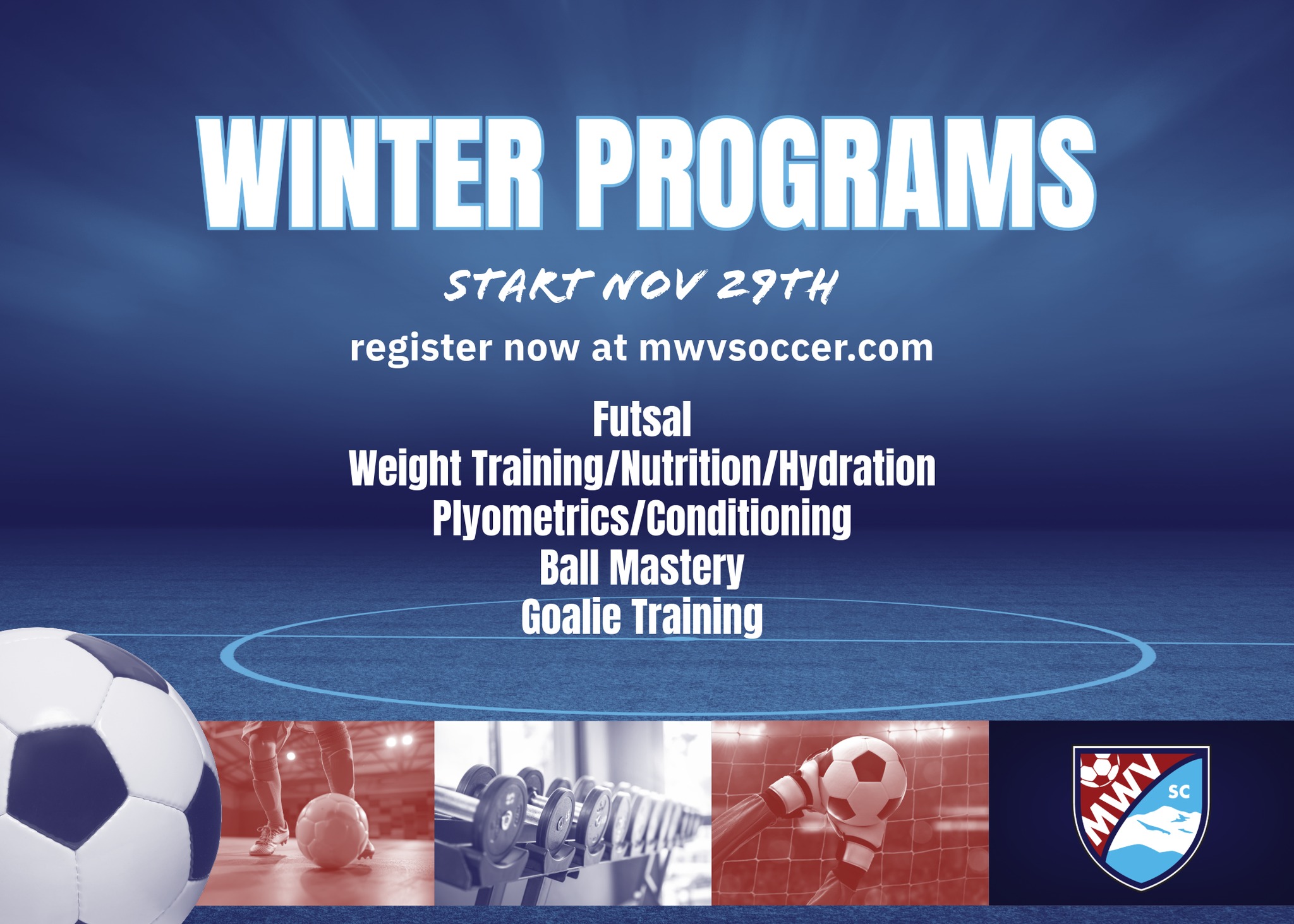 WINTER PROGRAMS

START NOV 29TH

register now at mwvsoccer.com

Futsal
Weight Training/Nutrition/Hydration
Plyometrics/Conditioning
Ball Mastery
Goalie Training

MWV SC